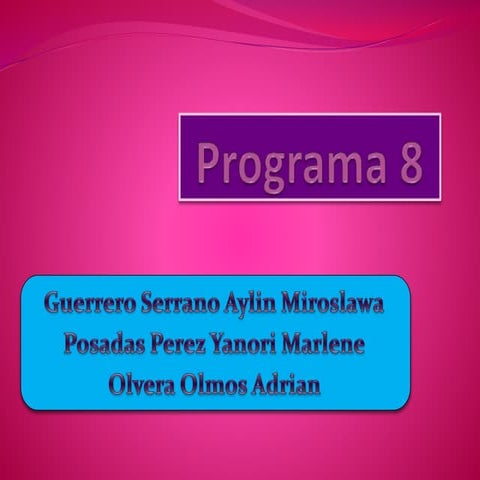 Programa 8

Guerrero Serrano Aylin Miroslawa
Posadas Perez Yanori Marlene
Olvera Olmos Adrian